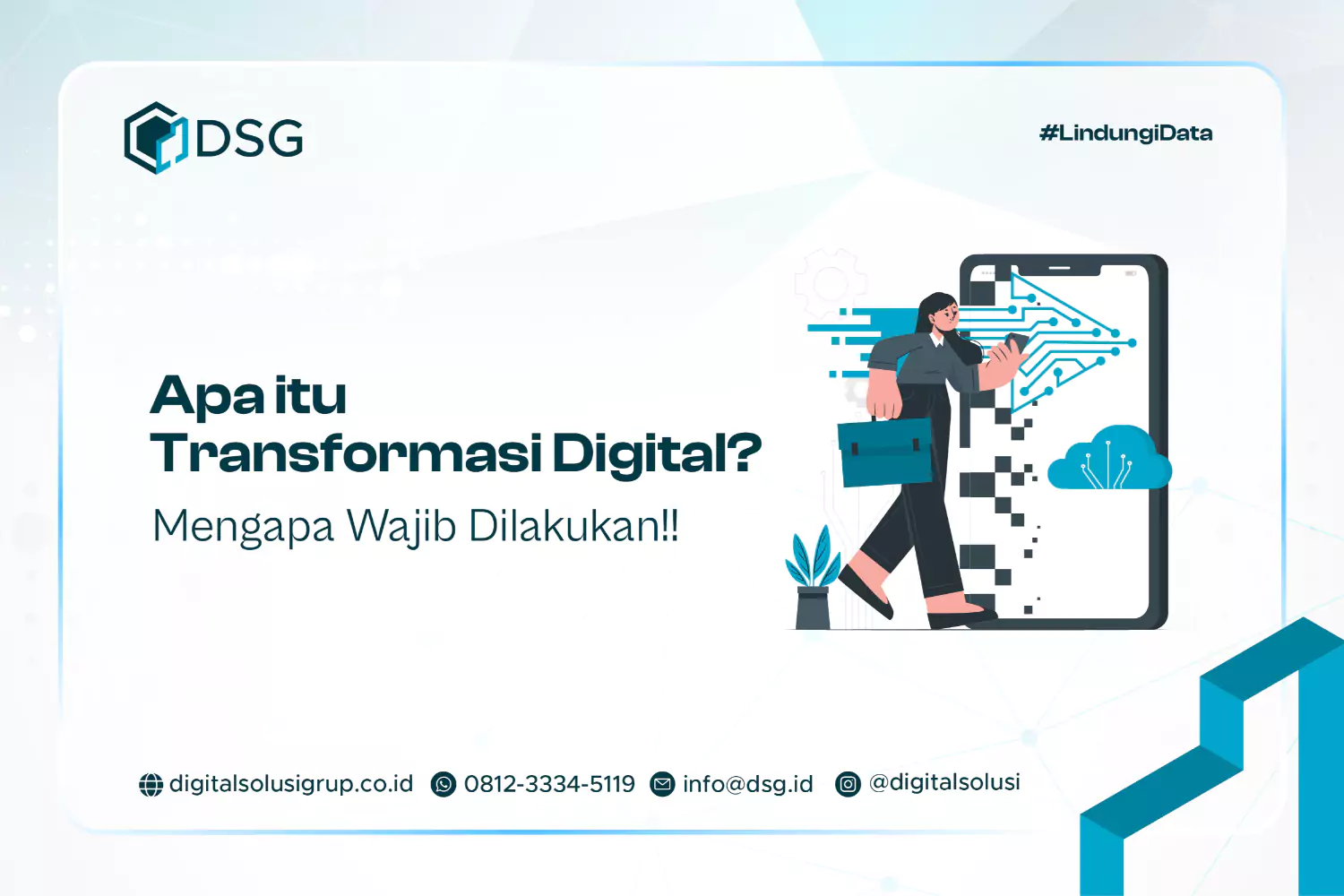 DSG

#LindungiData

Apa itu Transformasi Digital?
Mengapa Wajib Dilakukan!!

digitalsolusigrup.co.id 0812-3334-5119 info@dsg.id @digitalsolusi